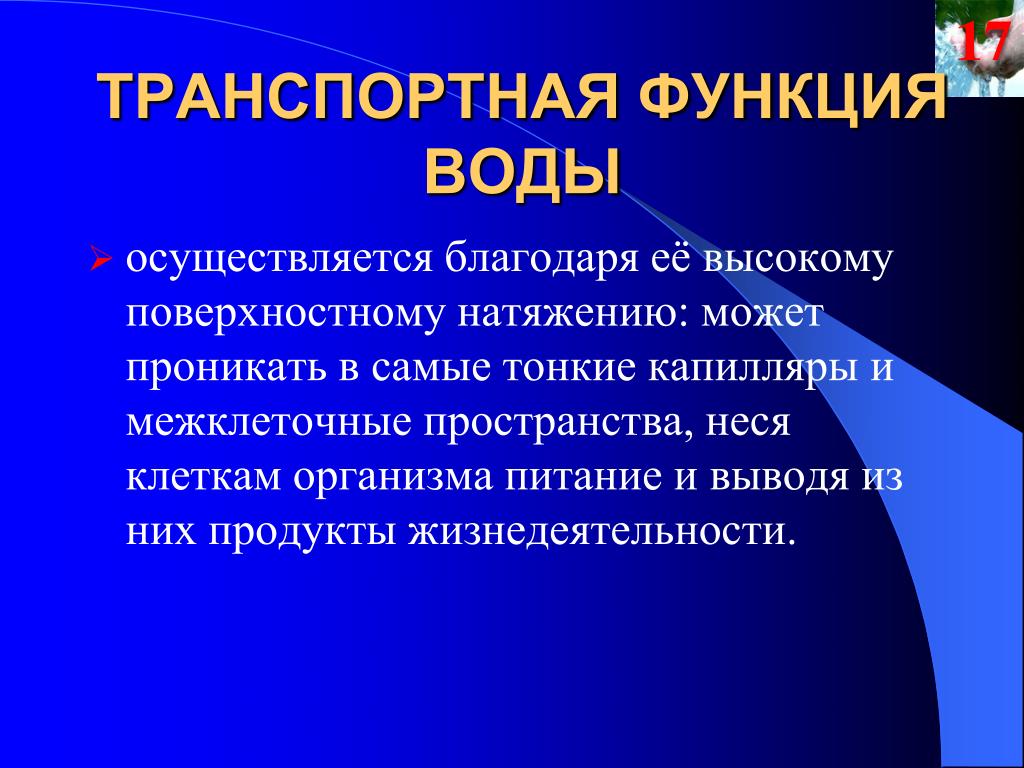 17

ТРАНСПОРТНАЯ ФУНКЦИЯ ВОДЫ

осуществляется благодаря её высокому поверхностному натяжению: может проникать в самые тонкие капилляры и межклеточные пространства, неся клеткам организма питание и выводя из них продукты жизнедеятельности.